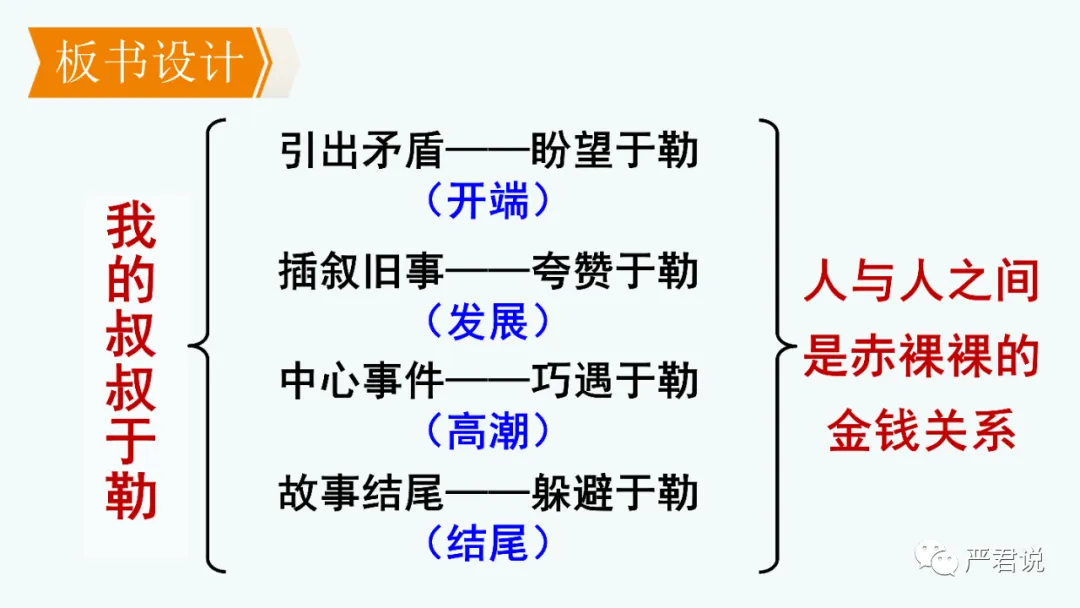 板书设计

我的叔叔于勒

引出矛盾——盼望于勒
（开端）
插叙旧事——夸赞于勒
（发展）
中心事件——巧遇于勒
（高潮）
故事结尾——躲避于勒
（结尾）

人与人之间是赤裸裸的金钱关系

严君说